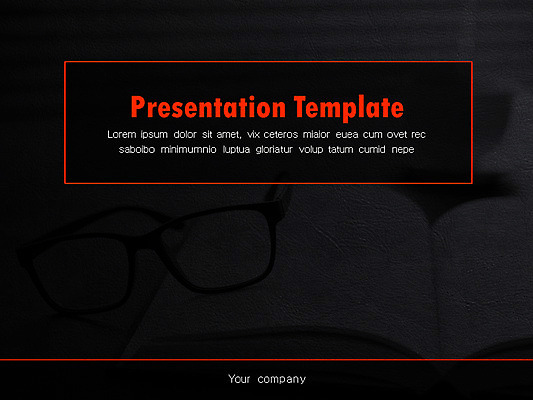 Presentation Template

Lorem ipsum dolor sit amet, vix ceteros mialor euea cum ovet rec saboibo minimumnio luptua gloriatur volup tatum cumid nepe

Your company